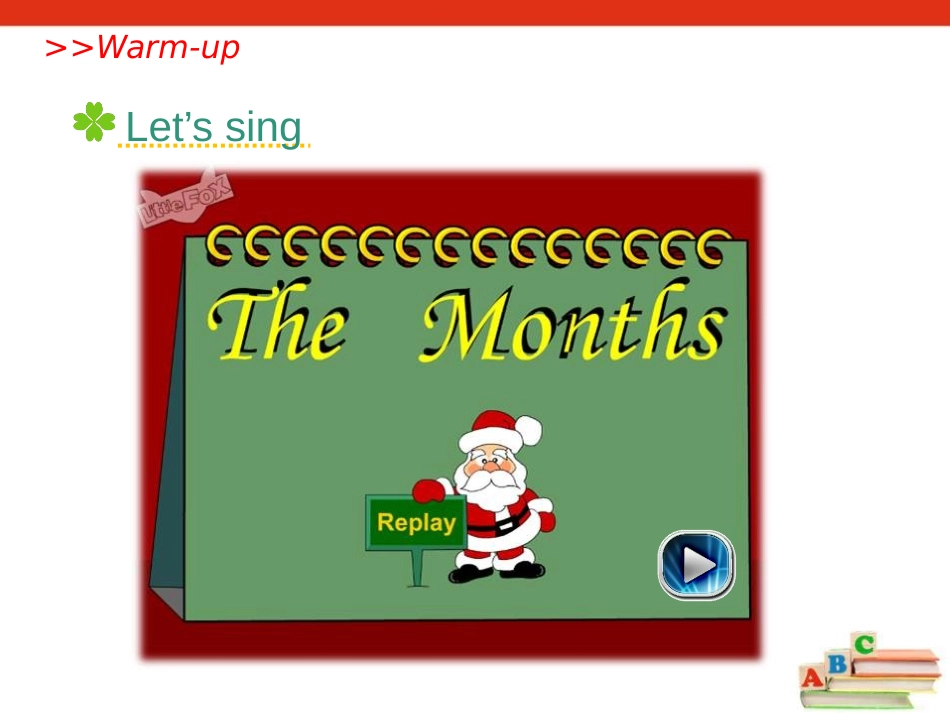 >>Warm-up

Let's sing

Little Fox

The Months

Replay

A B C